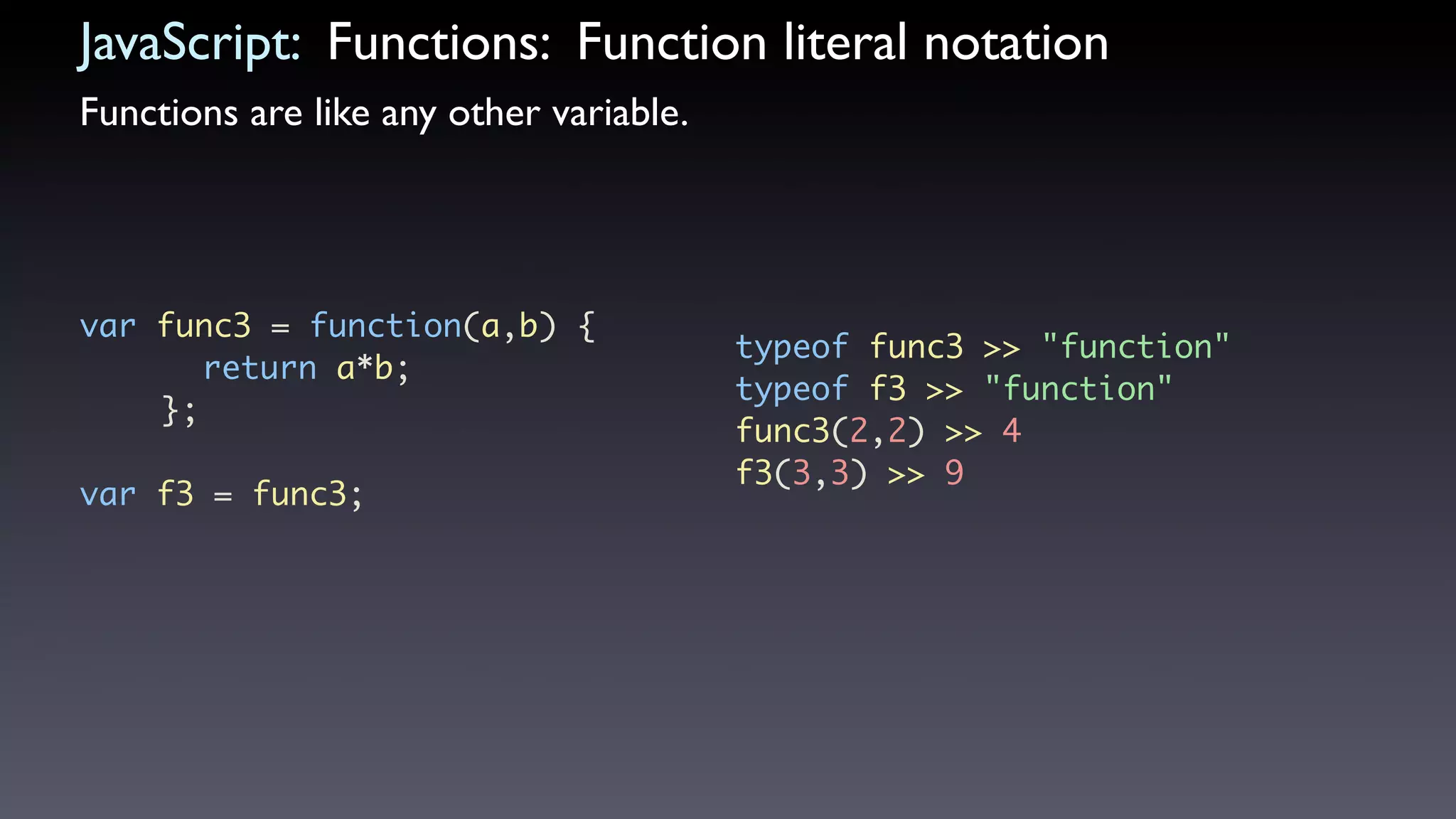 JavaScript: Functions: Function literal notation

Functions are like any other variable.

var func3 = function(a,b) {
return a*b;
};

var f3 = func3;

typeof func3 >> "function"
typeof f3 >> "function"
func3(2,2) >> 4
f3(3,3) >> 9